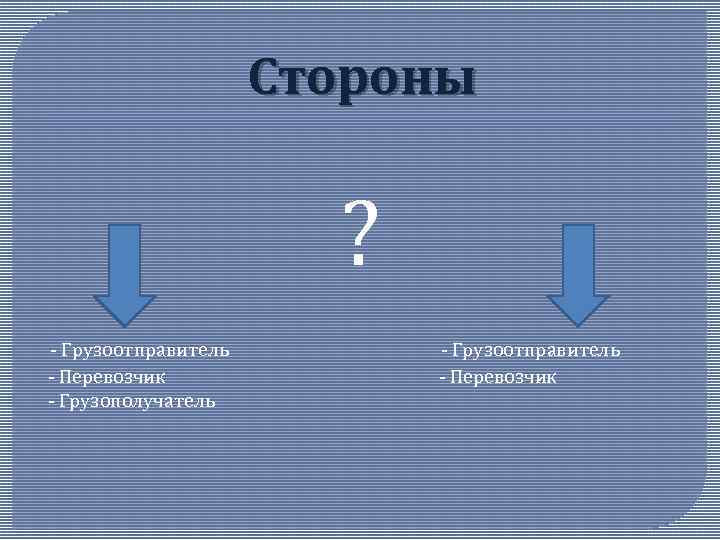 Стороны

?

- Грузоотправитель
- Перевозчик
- Грузополучатель

- Грузоотправитель
- Перевозчик